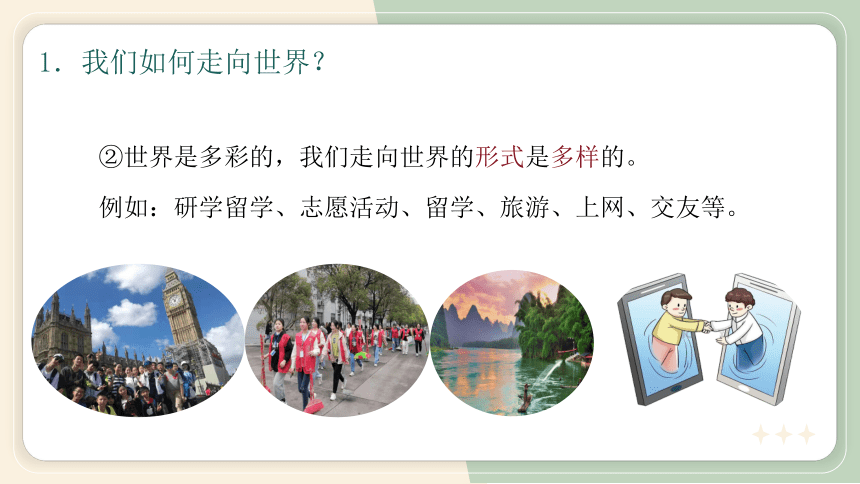 1．我们如何走向世界？

②世界是多彩的，我们走向世界的形式是多样的。

例如：研学留学、志愿活动、留学、旅游、上网、交友等。